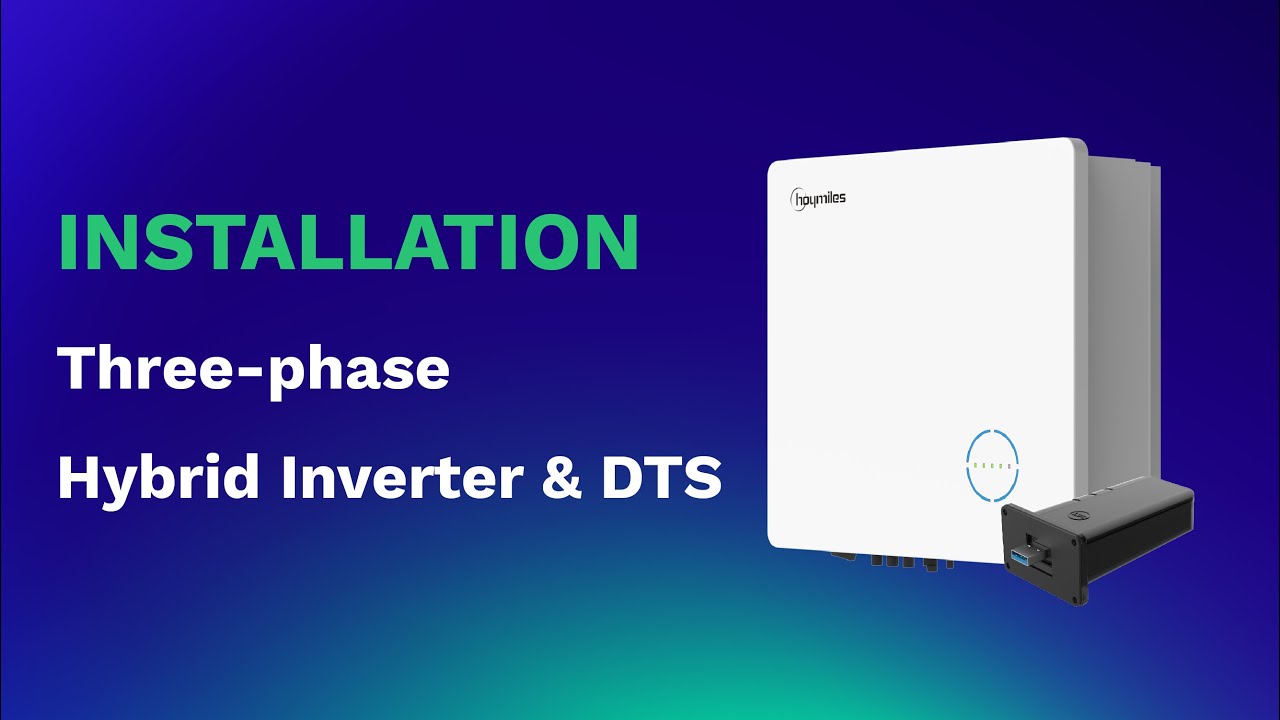 INSTALLATION

Three-phase

Hybrid Inverter & DTS

hoymiles